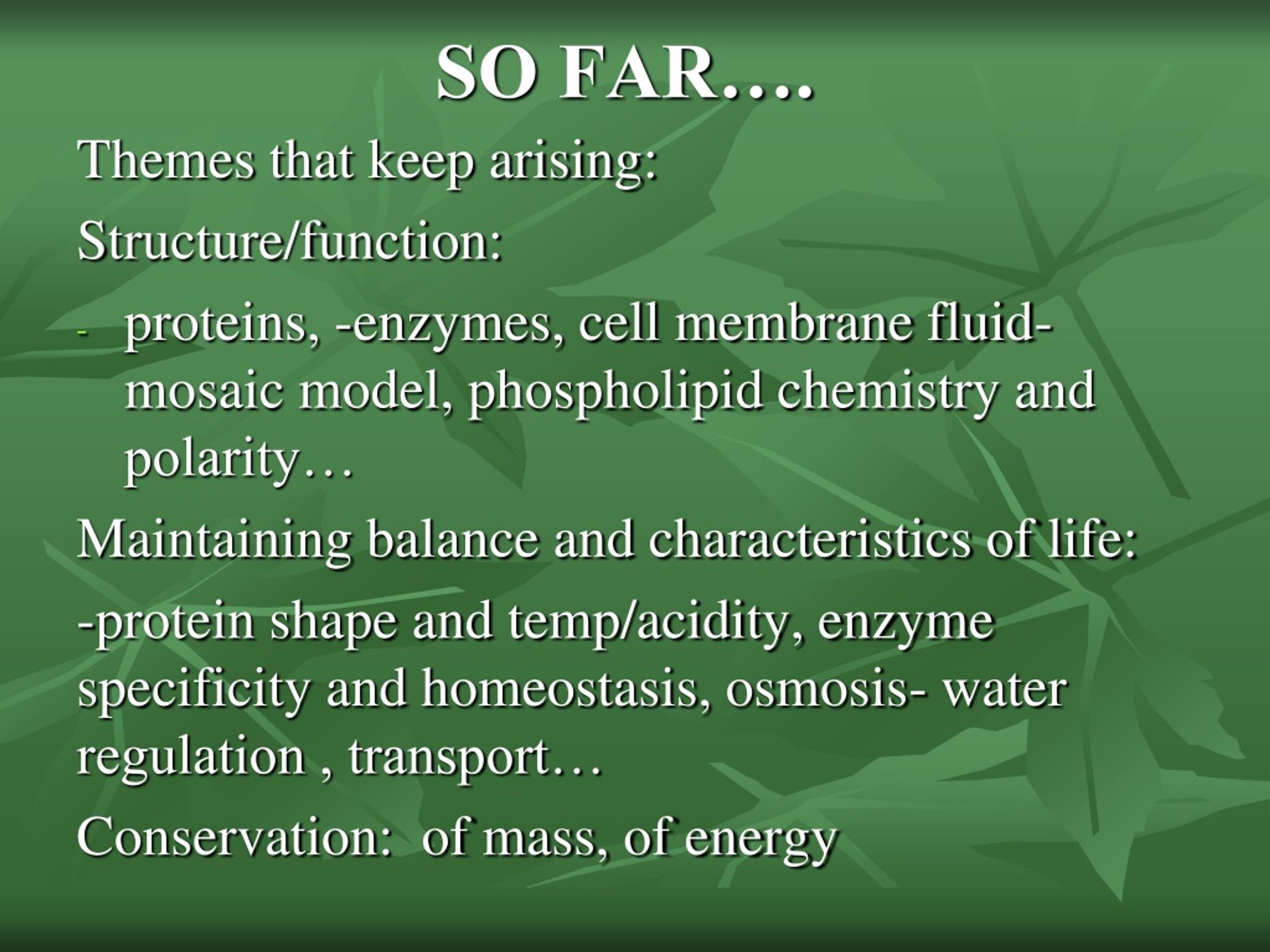 SO FAR….

Themes that keep arising:

Structure/function:

- proteins, -enzymes, cell membrane fluid-mosaic model, phospholipid chemistry and polarity…

Maintaining balance and characteristics of life:

-protein shape and temp/acidity, enzyme specificity and homeostasis, osmosis- water regulation , transport…

Conservation: of mass, of energy